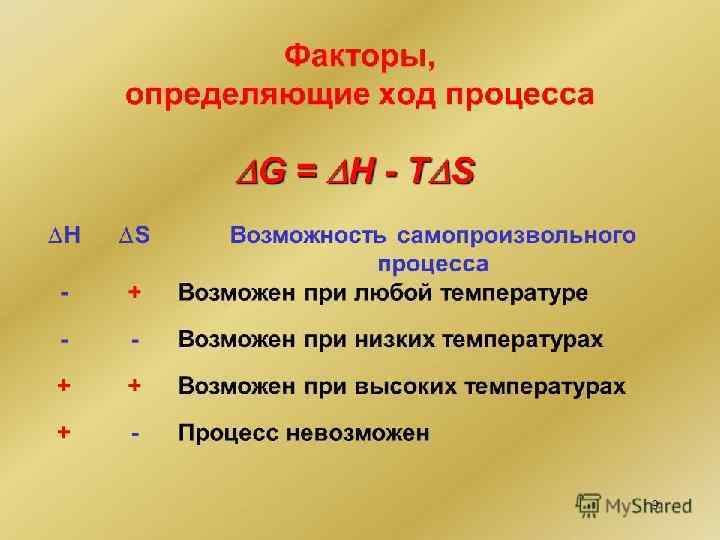 Факторы, определяющие ход процесса

$\Delta G = \Delta H - T\Delta S$

| $\Delta H$ | $\Delta S$ | Возможность самопроизвольного процесса |
|---|---|---|
| - | + | Возможен при любой температуре |
| - | - | Возможен при низких температурах |
| + | + | Возможен при высоких температурах |
| + | - | Процесс невозможен |

MyShared